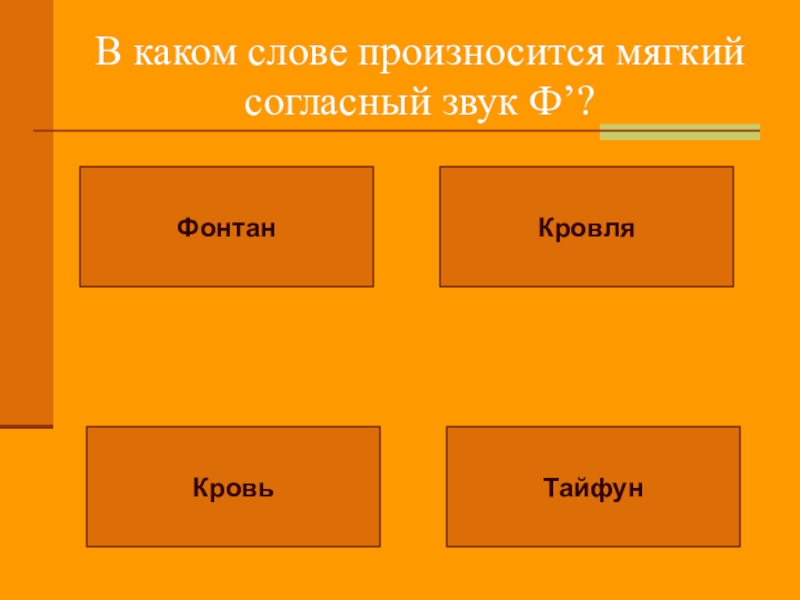 В каком слове произносится мягкий согласный звук Ф’?

Фонтан

Кровля

Кровь

Тайфун